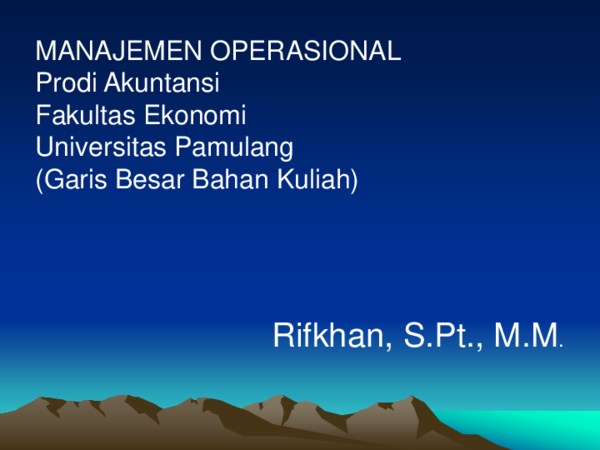 MANAJEMEN OPERASIONAL
Prodi Akuntansi
Fakultas Ekonomi
Universitas Pamulang
(Garis Besar Bahan Kuliah)

Rifkhan, S.Pt., M.M.